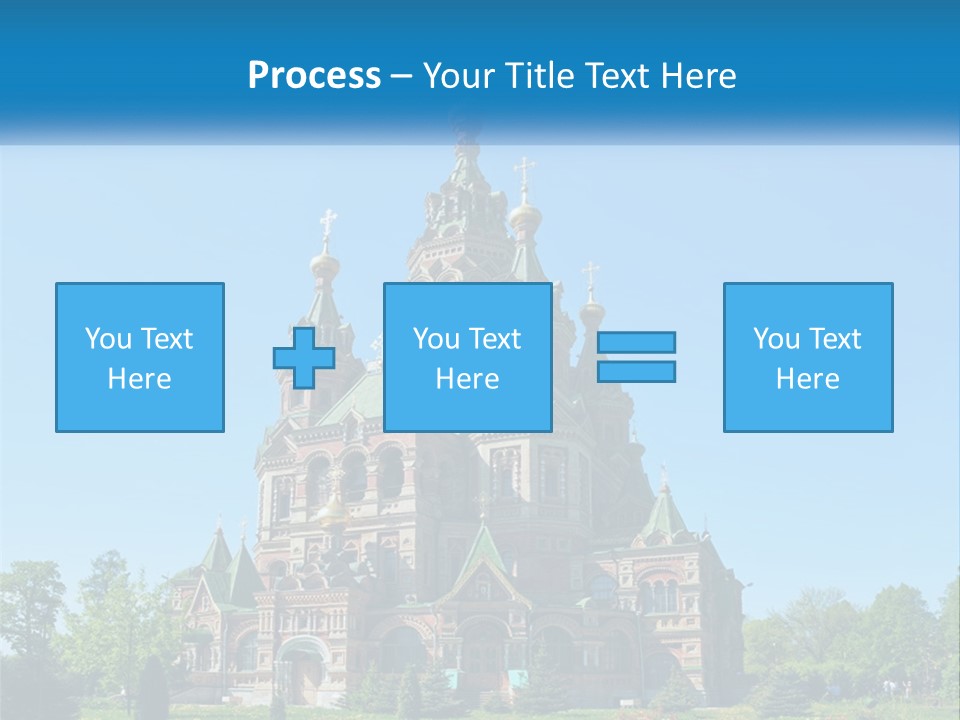 Process – Your Title Text Here

You Text Here

You Text Here

You Text Here